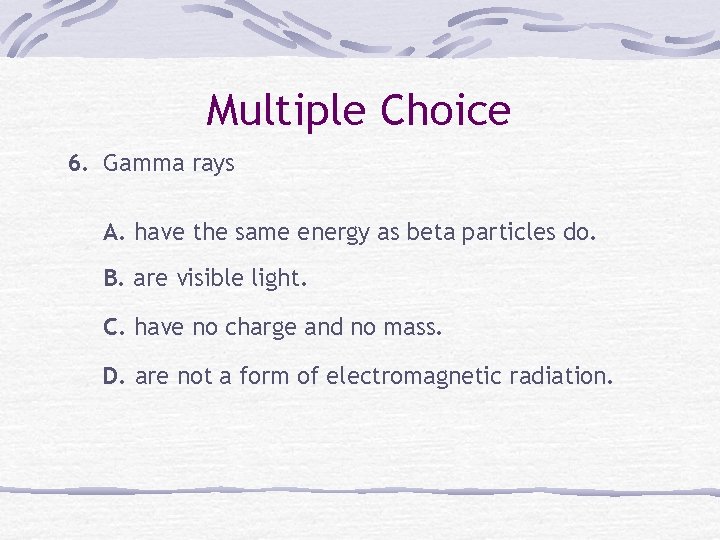 Multiple Choice

6. Gamma rays

A. have the same energy as beta particles do.

B. are visible light.

C. have no charge and no mass.

D. are not a form of electromagnetic radiation.